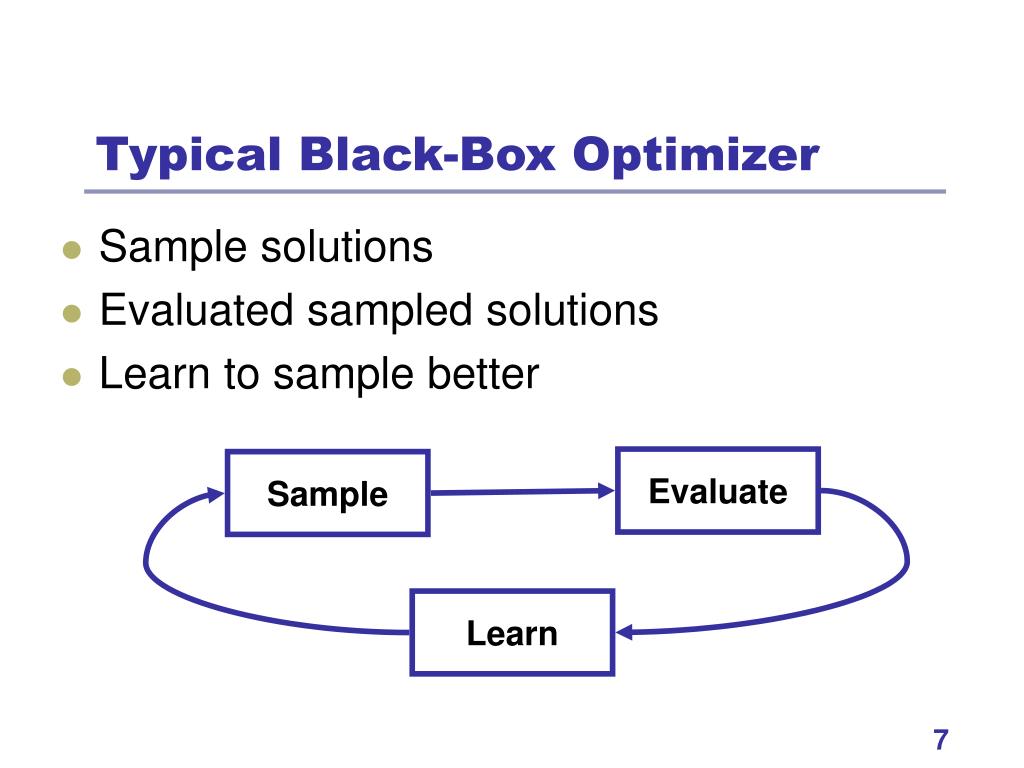 Typical Black-Box Optimizer

- Sample solutions
- Evaluated sampled solutions
- Learn to sample better

Sample

Evaluate

Learn

7